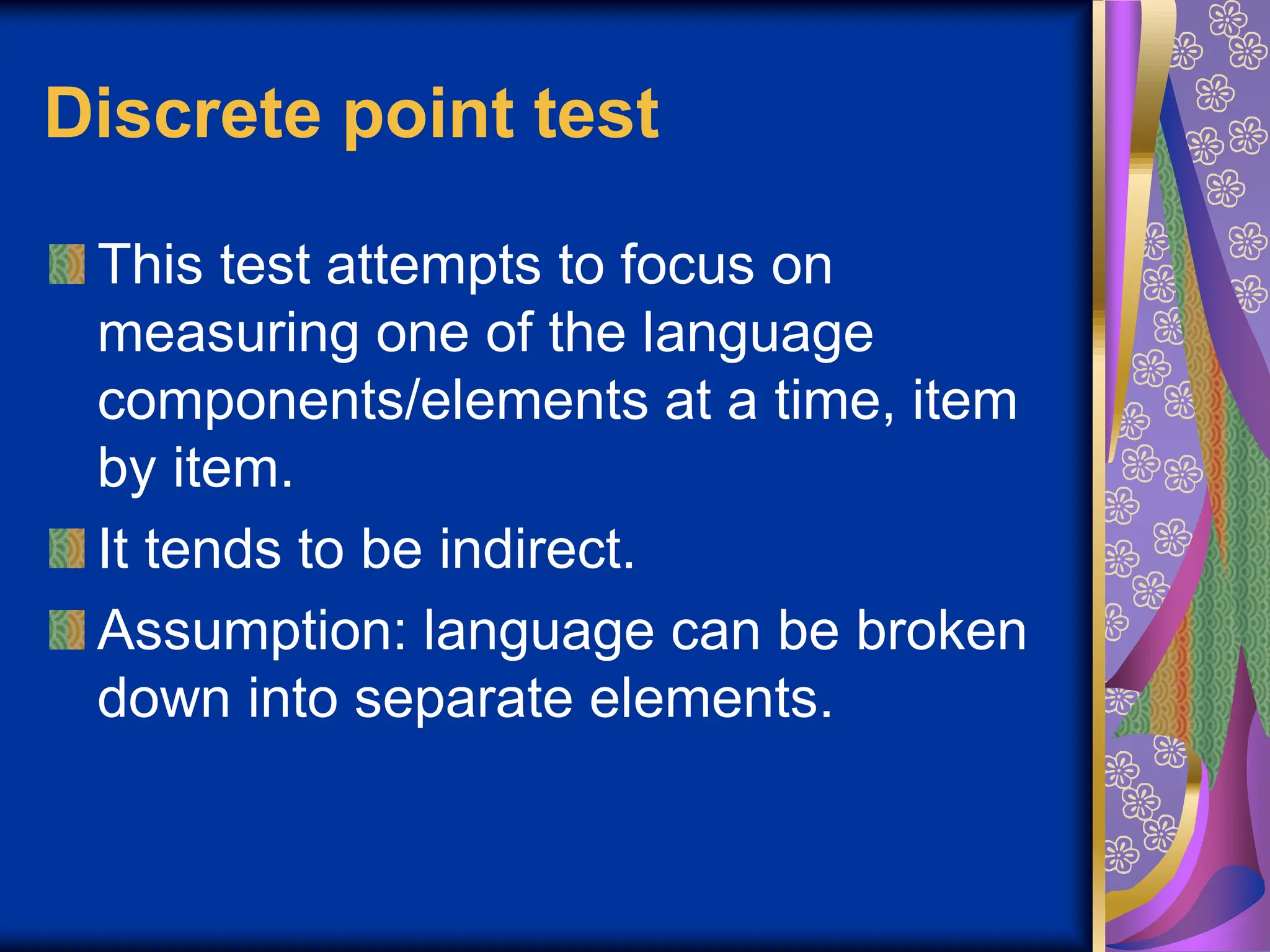 Discrete point test

This test attempts to focus on measuring one of the language components/elements at a time, item by item.

It tends to be indirect.

Assumption: language can be broken down into separate elements.